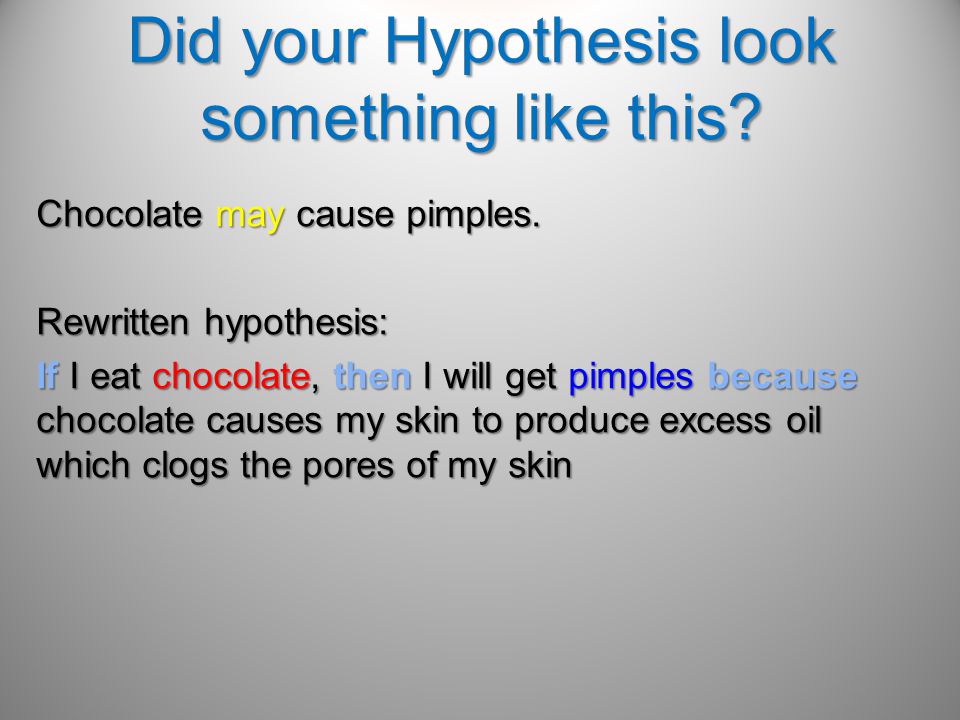 Did your Hypothesis look something like this?

Chocolate may cause pimples.

Rewritten hypothesis:

If I eat chocolate, then I will get pimples because chocolate causes my skin to produce excess oil which clogs the pores of my skin